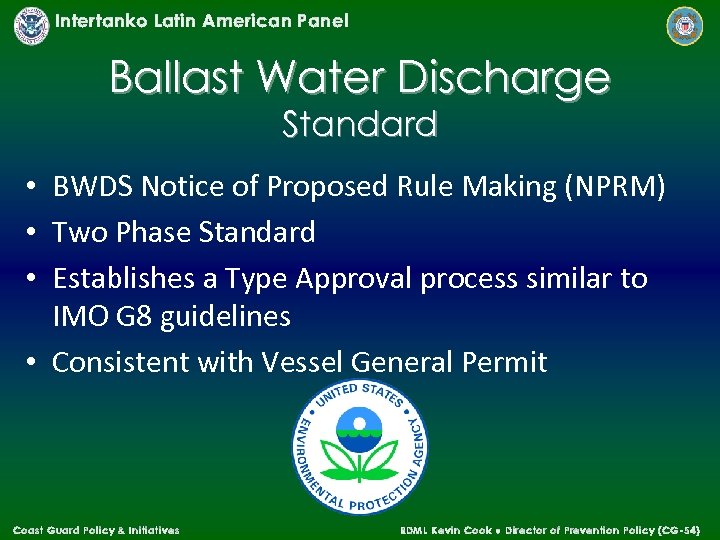 Intertanko Latin American Panel

Ballast Water Discharge Standard

• BWDS Notice of Proposed Rule Making (NPRM)
• Two Phase Standard
• Establishes a Type Approval process similar to IMO G8 guidelines
• Consistent with Vessel General Permit

UNITED STATES ENVIRONMENTAL PROTECTION AGENCY

Coast Guard Policy & Initiatives

RDML Kevin Cook • Director of Prevention Policy (CG-54)